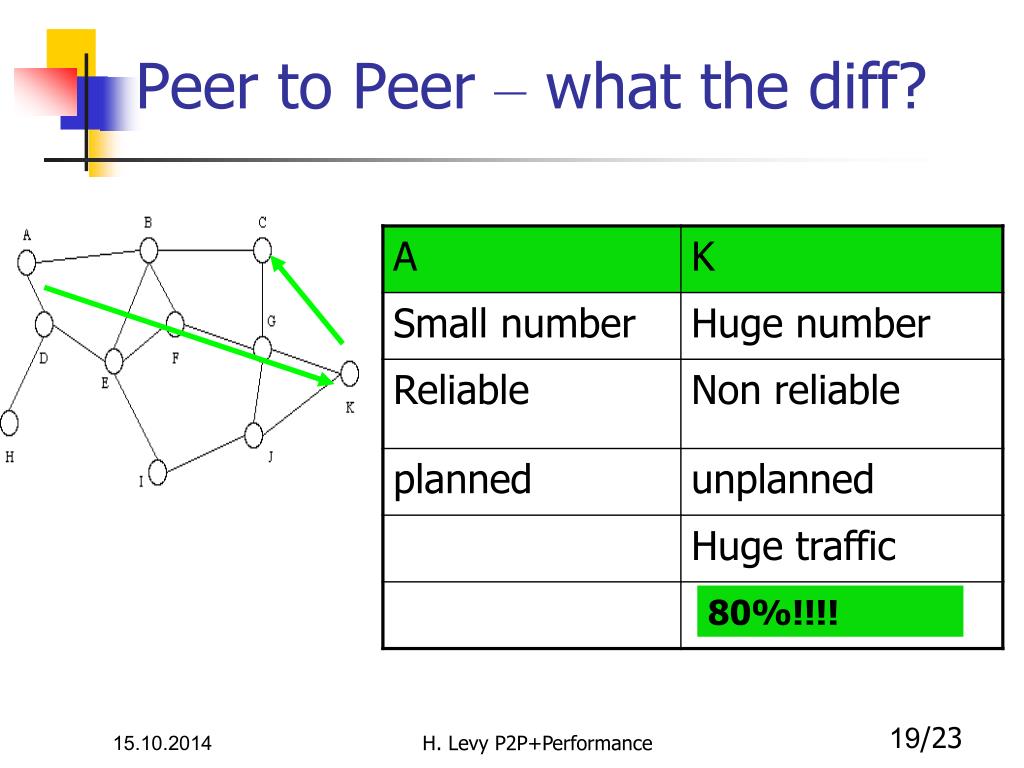 Peer to Peer – what the diff?

A B C D E F G H I J K

| A | K |
|---|---|
| Small number | Huge number |
| Reliable | Non reliable |
| planned | unplanned |
| | Huge traffic |
| | 80%!!!! |

15.10.2014

H. Levy P2P+Performance

19/23